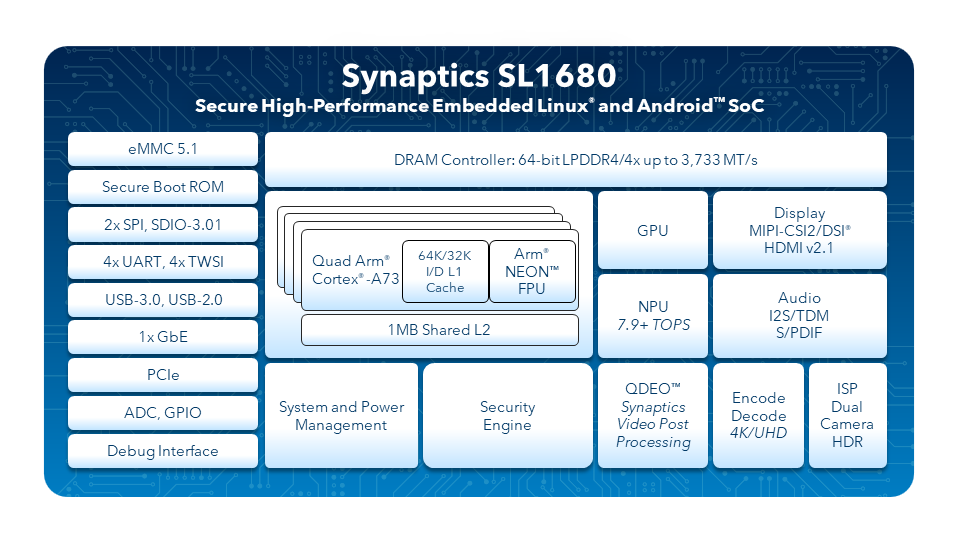 Synaptics SL1680
Secure High-Performance Embedded Linux® and Android™ SoC

eMMC 5.1

Secure Boot ROM

2x SPI, SDIO-3.01

4x UART, 4x TWSI

USB-3.0, USB-2.0

1x GbE

PCIe

ADC, GPIO

Debug Interface

DRAM Controller: 64-bit LPDDR4/4x up to 3,733 MT/s

Quad Arm® Cortex®-A73

64K/32K I/D L1 Cache

Arm® NEON™ FPU

1MB Shared L2

GPU

Display MIPI-CSI2/DSI® HDMI v2.1

NPU 7.9+ TOPS

Audio I2S/TDM S/PDIF

System and Power Management

Security Engine

QDEO™ Synaptics Video Post Processing

Encode Decode 4K/UHD

ISP Dual Camera HDR